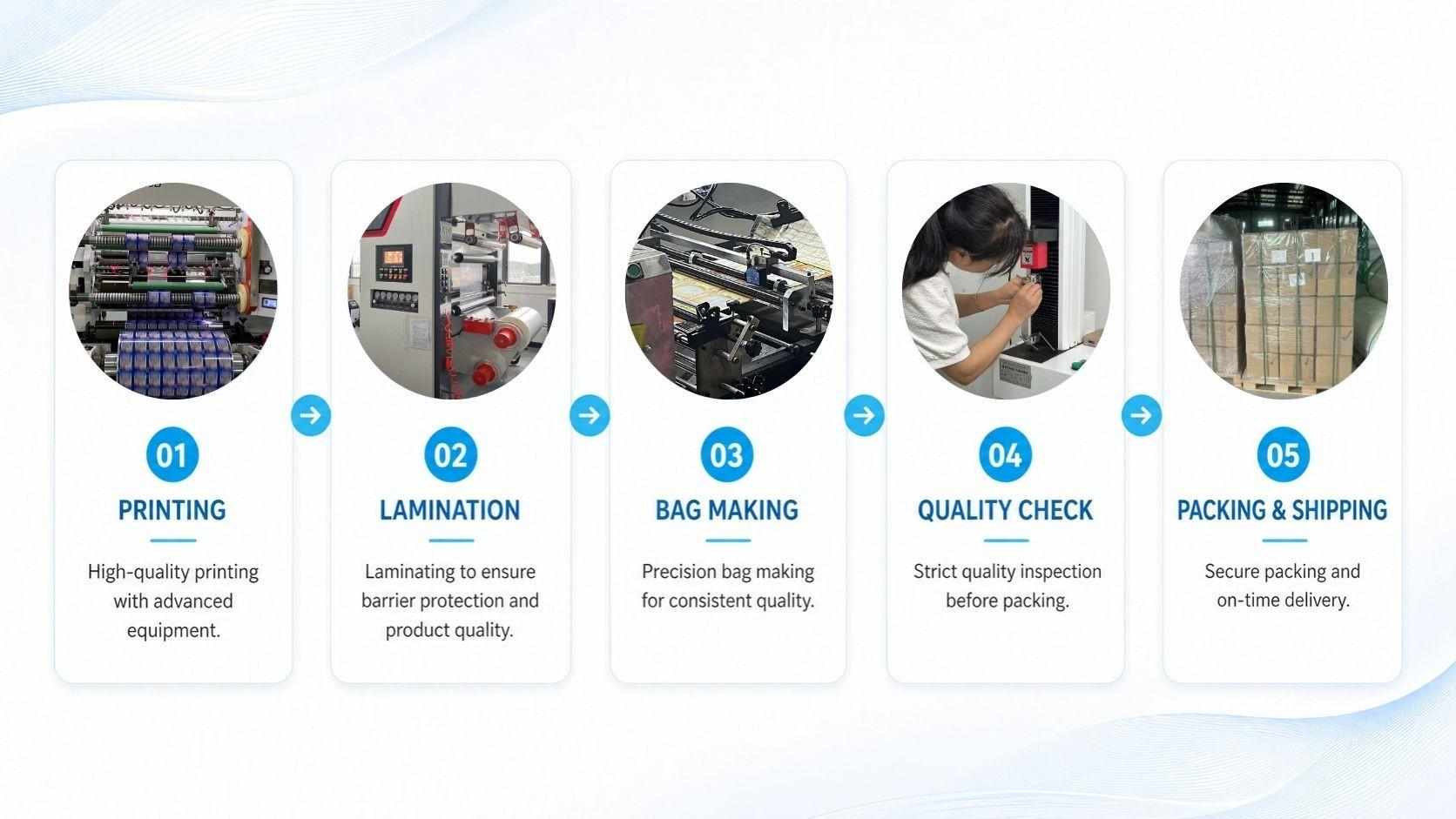 01
PRINTING
High-quality printing with advanced equipment.

02
LAMINATION
Laminating to ensure barrier protection and product quality.

03
BAG MAKING
Precision bag making for consistent quality.

04
QUALITY CHECK
Strict quality inspection before packing.

05
PACKING & SHIPPING
Secure packing and on-time delivery.